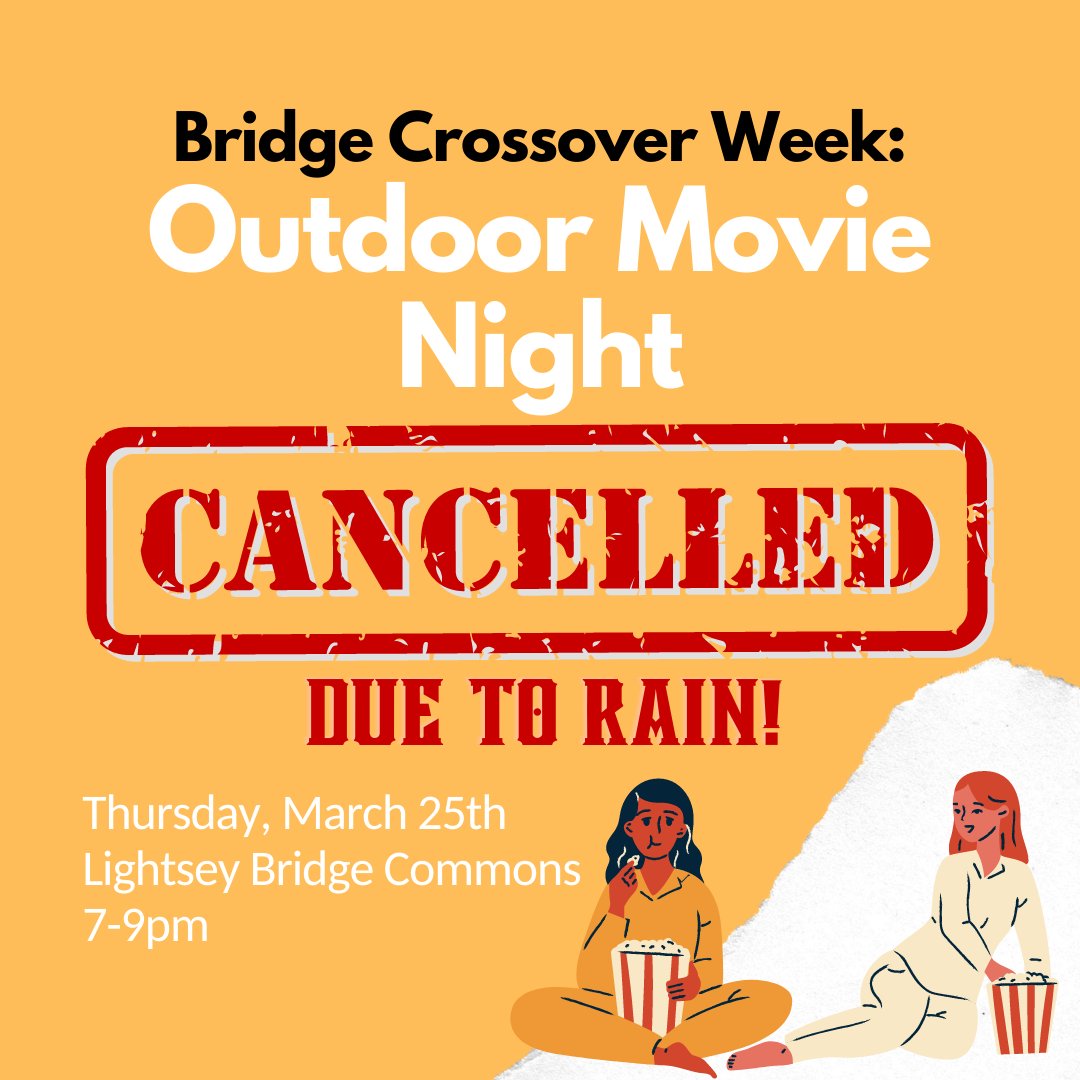 Bridge Crossover Week:
Outdoor Movie Night

CANCELLED

DUE TO RAIN!

Thursday, March 25th
Lightsey Bridge Commons
7-9pm